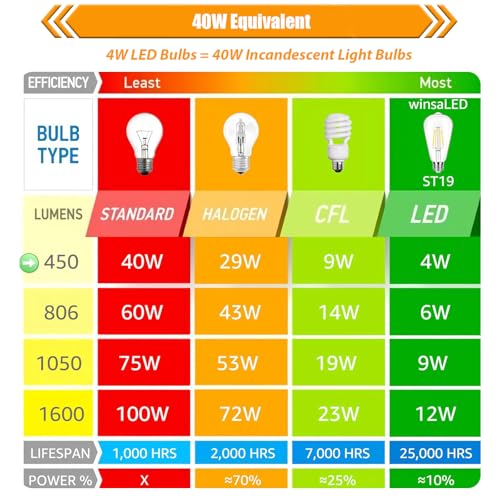 40W Equivalent

4W LED Bulbs = 40W Incandescent Light Bulbs

| EFFICIENCY | Least | | | Most |
|---|---|---|---|---|
| BULB TYPE | | | | winsaLED ST19 |
| LUMENS | STANDARD | HALOGEN | CFL | LED |
| 450 | 40W | 29W | 9W | 4W |
| 806 | 60W | 43W | 14W | 6W |
| 1050 | 75W | 53W | 19W | 9W |
| 1600 | 100W | 72W | 23W | 12W |
| LIFESPAN | 1,000 HRS | 2,000 HRS | 7,000 HRS | 25,000 HRS |
| POWER % | X | ≈70% | ≈25% | ≈10% |